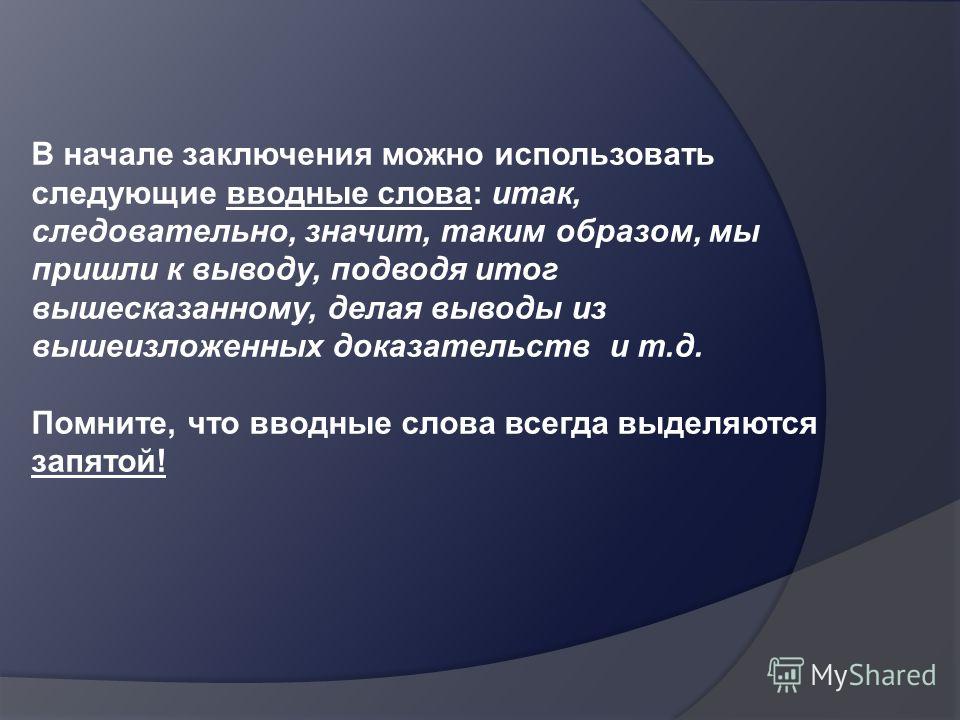 В начале заключения можно использовать следующие вводные слова: итак, следовательно, значит, таким образом, мы пришли к выводу, подводя итог вышесказанному, делая выводы из вышеизложенных доказательств и т.д.

Помните, что вводные слова всегда выделяются запятой!

MyShared